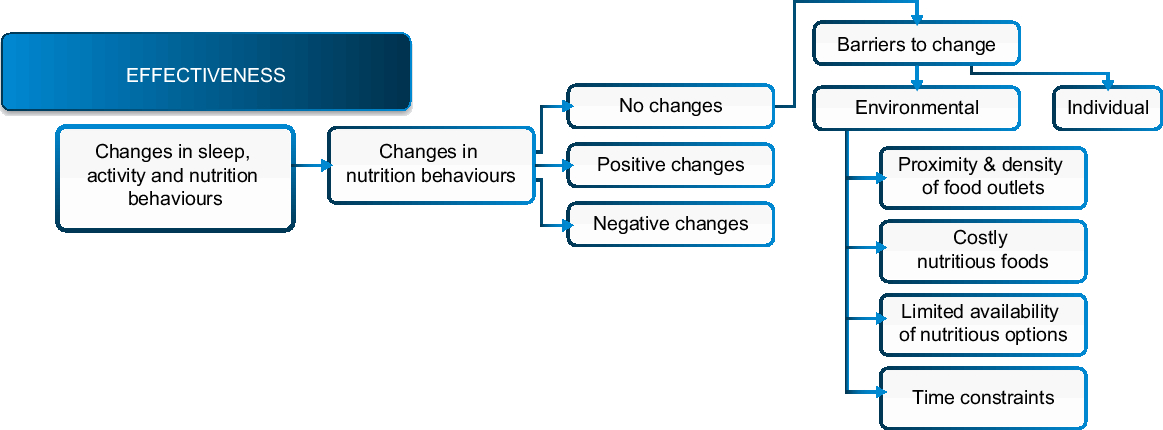 EFFECTIVENESS

Changes in sleep, activity and nutrition behaviours

Changes in nutrition behaviours

No changes

Positive changes

Negative changes

Barriers to change

Environmental

Individual

Proximity & density of food outlets

Costly nutritious foods

Limited availability of nutritious options

Time constraints